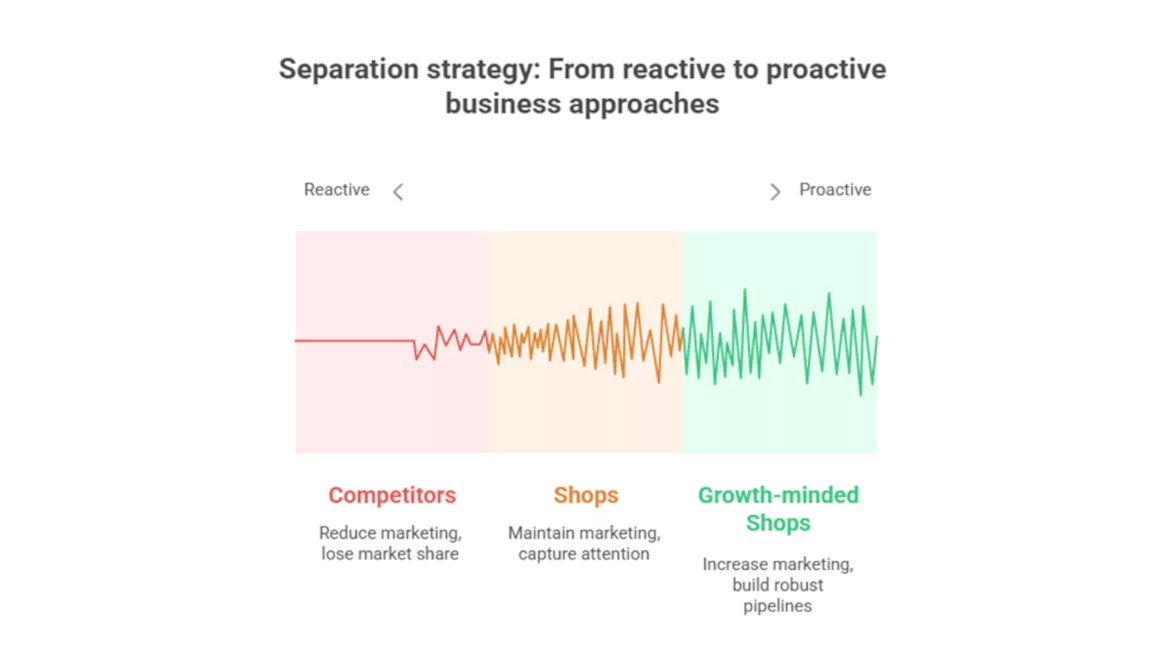 Separation strategy: From reactive to proactive business approaches

Reactive

Proactive

Competitors

Reduce marketing, lose market share

Shops

Maintain marketing, capture attention

Growth-minded Shops

Increase marketing, build robust pipelines